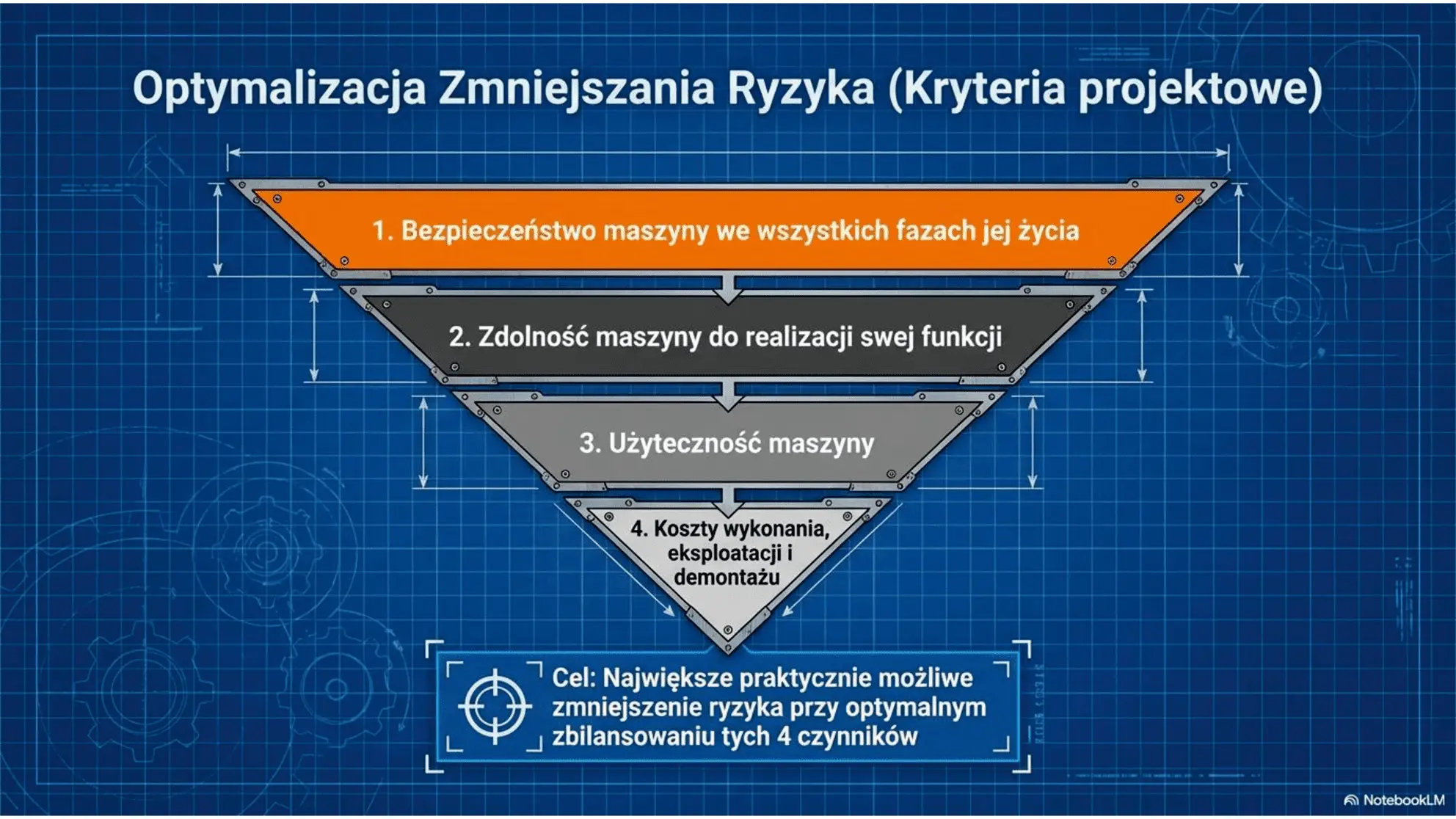 Optymalizacja Zmniejszania Ryzyka (Kryteria projektowe)

1. Bezpieczeństwo maszyny we wszystkich fazach jej życia

2. Zdolność maszyny do realizacji swej funkcji

3. Użyteczność maszyny

4. Koszty wykonania, eksploatacji i demontażu

Cel: Największe praktycznie możliwe zmniejszenie ryzyka przy optymalnym zbilansowaniu tych 4 czynników

NotebookLM